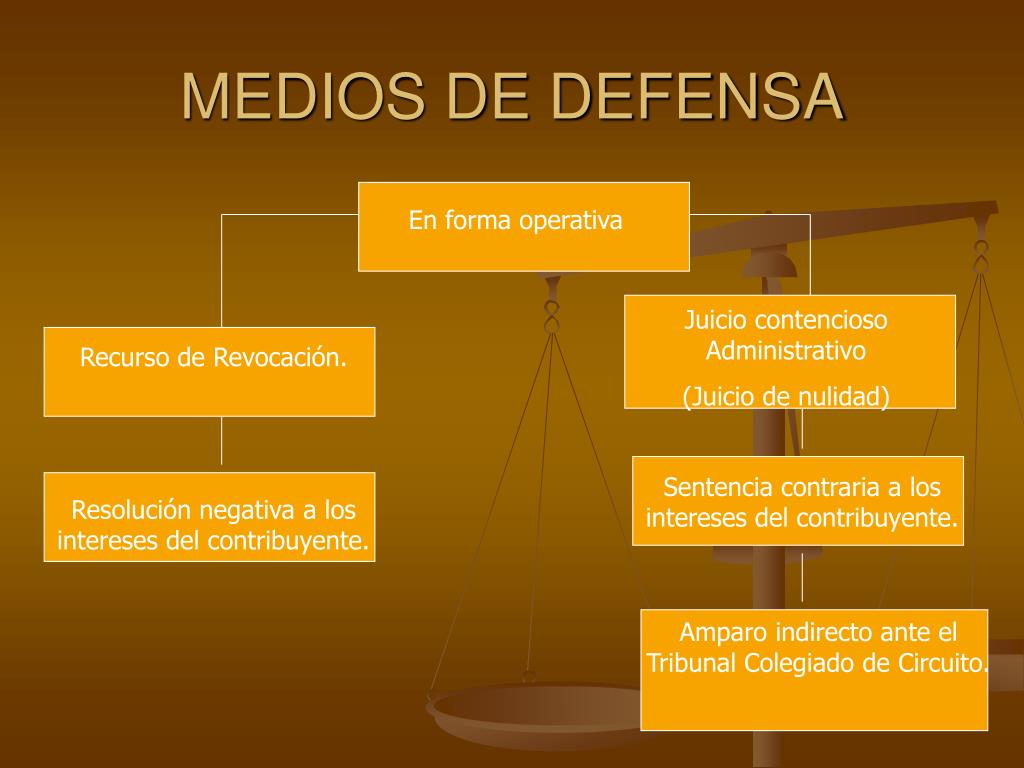 MEDIOS DE DEFENSA

En forma operativa

Recurso de Revocación.

Resolución negativa a los intereses del contribuyente.

Juicio contencioso Administrativo

(Juicio de nulidad)

Sentencia contraria a los intereses del contribuyente.

Amparo indirecto ante el Tribunal Colegiado de Circuito.